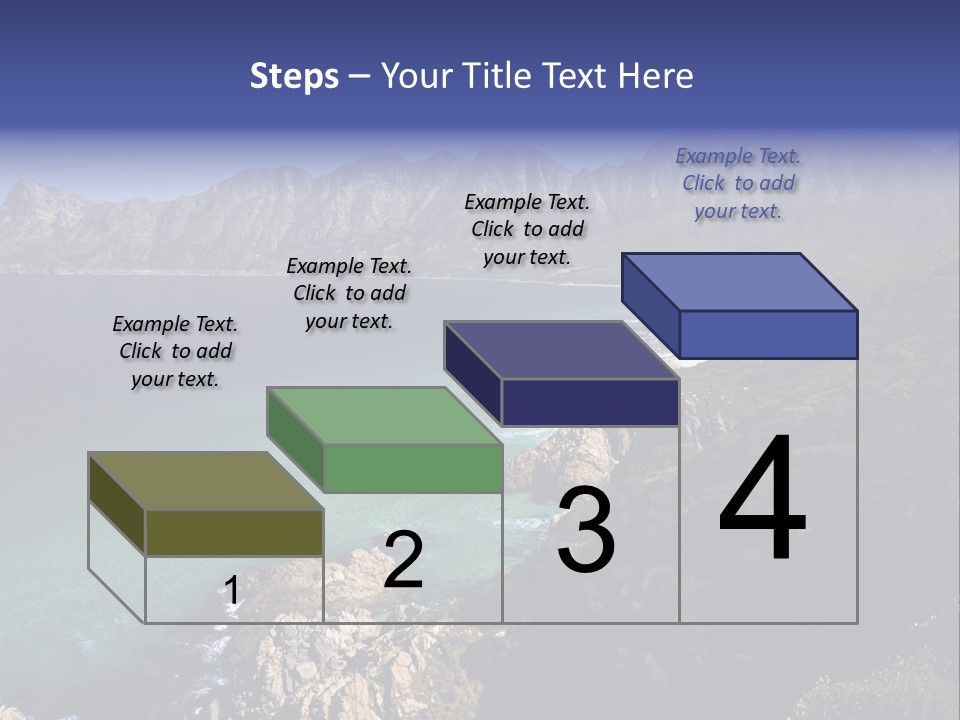 Steps – Your Title Text Here

Example Text. Click to add your text.

Example Text. Click to add your text.

Example Text. Click to add your text.

Example Text. Click to add your text.

1

2

3

4